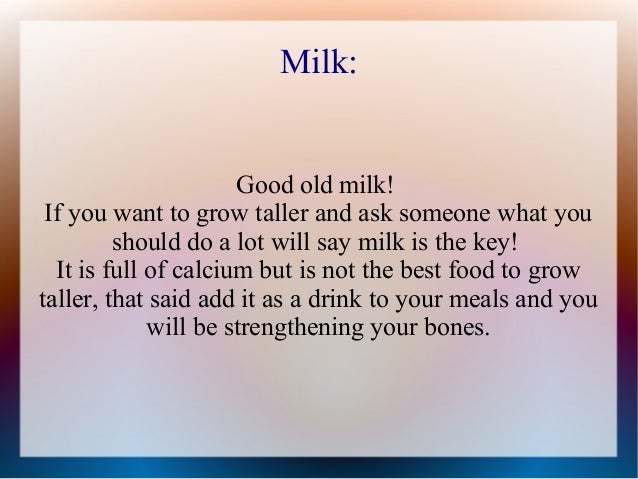 Milk:

Good old milk!
If you want to grow taller and ask someone what you should do a lot will say milk is the key!
It is full of calcium but is not the best food to grow taller, that said add it as a drink to your meals and you will be strengthening your bones.